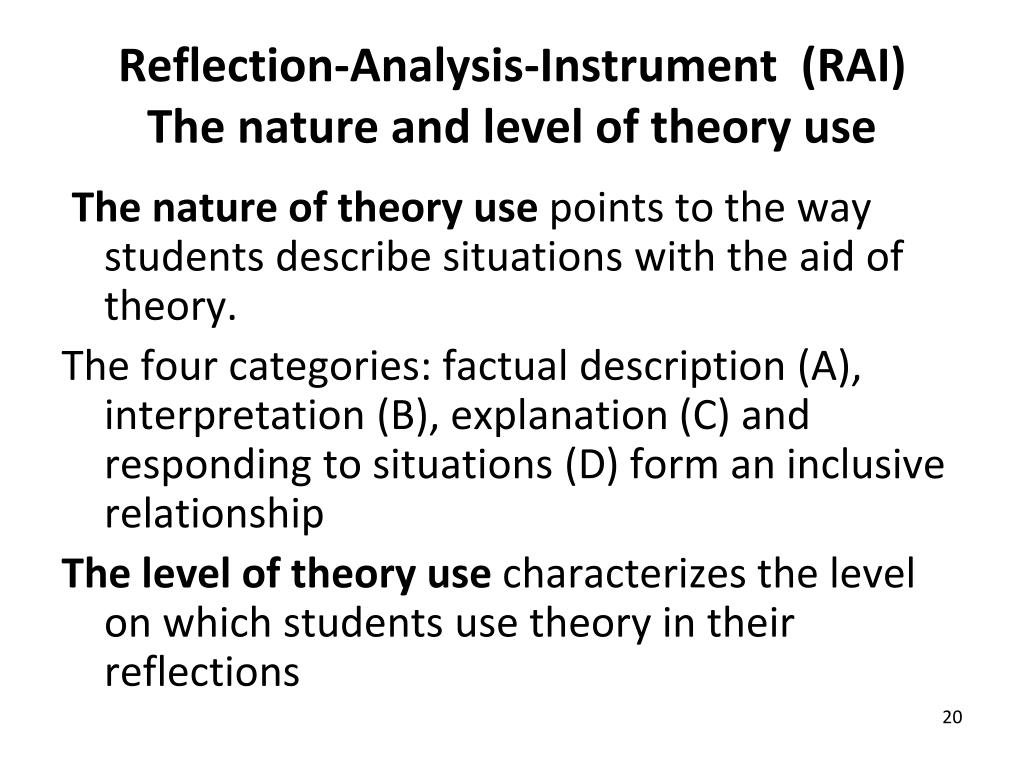 Reflection-Analysis-Instrument (RAI)
The nature and level of theory use

The nature of theory use points to the way students describe situations with the aid of theory.

The four categories: factual description (A), interpretation (B), explanation (C) and responding to situations (D) form an inclusive relationship

The level of theory use characterizes the level on which students use theory in their reflections

20